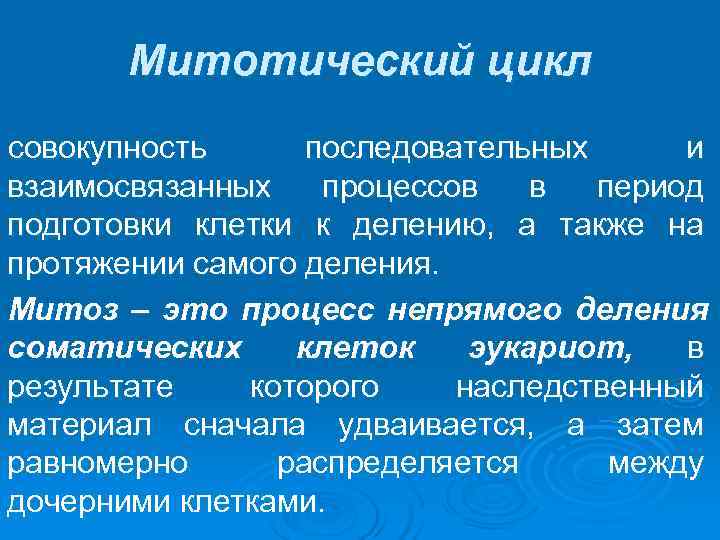 Митотический цикл

совокупность последовательных и взаимосвязанных процессов в период подготовки клетки к делению, а также на протяжении самого деления.

Митоз – это процесс непрямого деления соматических клеток эукариот, в результате которого наследственный материал сначала удваивается, а затем равномерно распределяется между дочерними клетками.